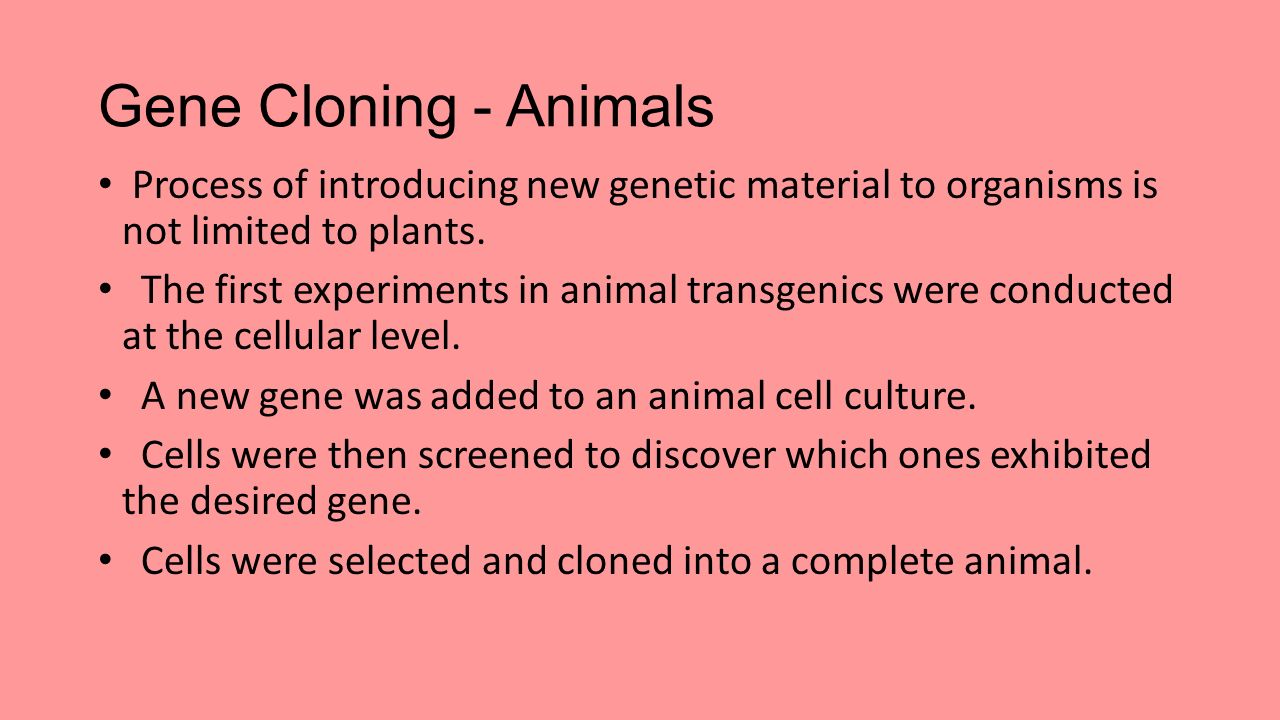 Gene Cloning - Animals

• Process of introducing new genetic material to organisms is not limited to plants.

• The first experiments in animal transgenics were conducted at the cellular level.

• A new gene was added to an animal cell culture.

• Cells were then screened to discover which ones exhibited the desired gene.

• Cells were selected and cloned into a complete animal.